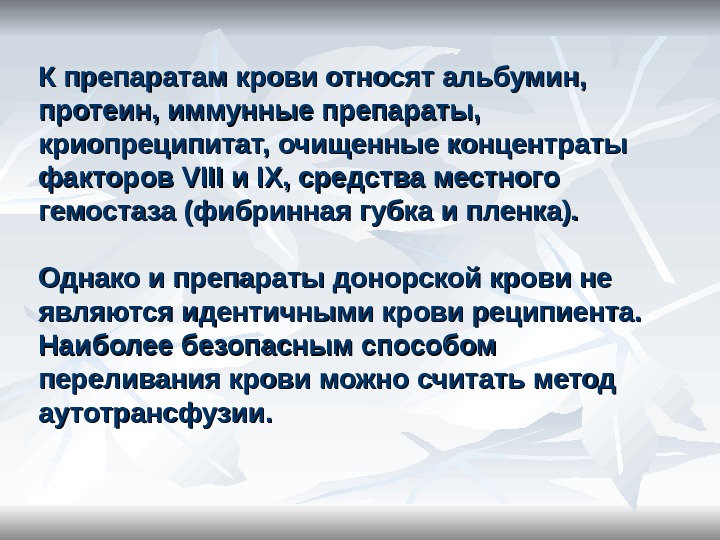 К препаратам крови относят альбумин, протеин, иммунные препараты, криопреципитат, очищенные концентраты факторов VIII и IX, средства местного гемостаза (фибринная губка и пленка).

Однако и препараты донорской крови не являются идентичными крови реципиента. Наиболее безопасным способом переливания крови можно считать метод аутотрансфузии.